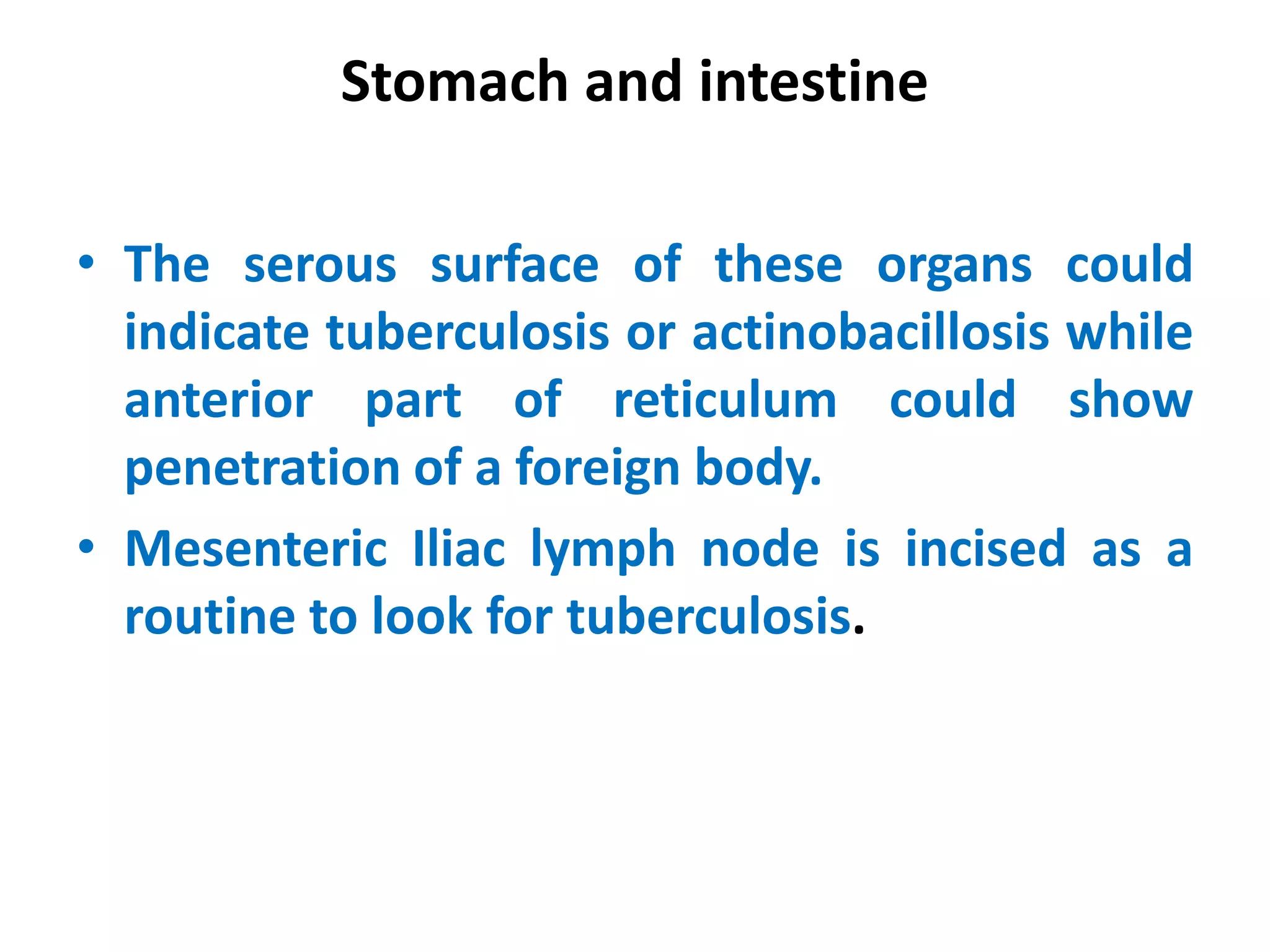 Stomach and intestine

• The serous surface of these organs could indicate tuberculosis or actinobacillosis while anterior part of reticulum could show penetration of a foreign body.

• Mesenteric Iliac lymph node is incised as a routine to look for tuberculosis.